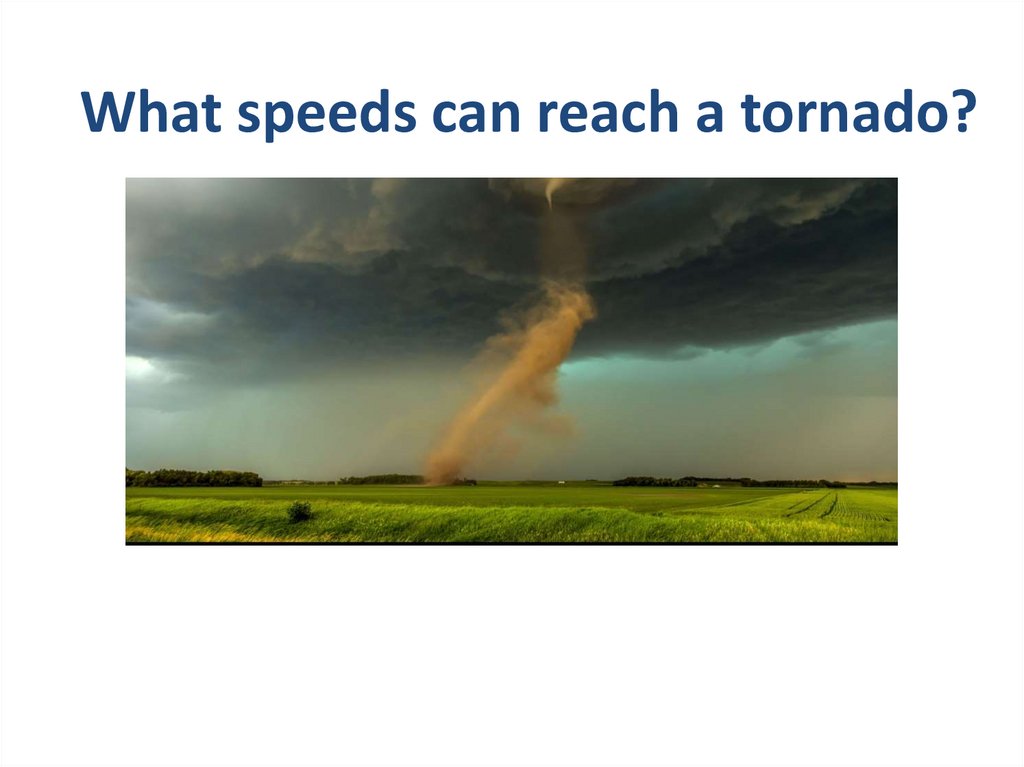 What speeds can reach a tornado?